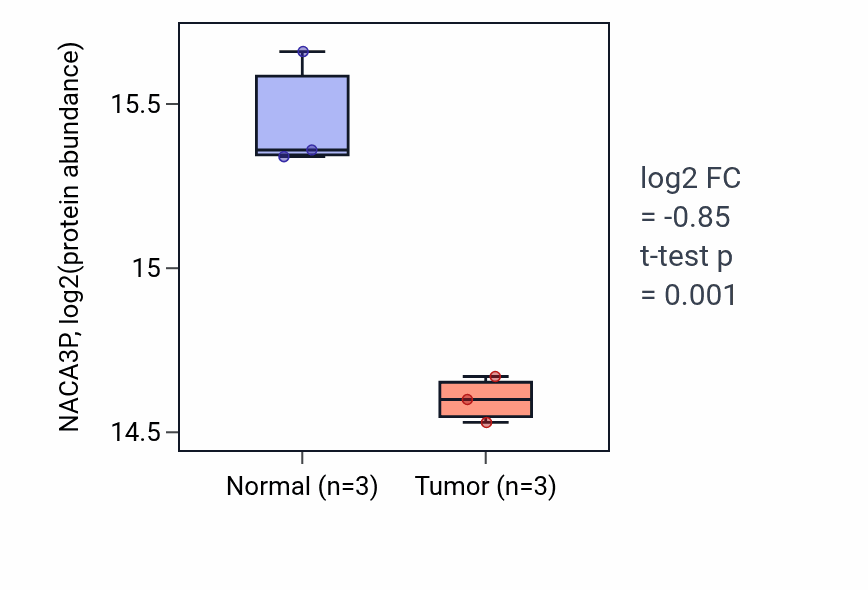 NACA3P, log2(protein abundance)

15.5

15

14.5

Normal (n=3)

Tumor (n=3)

log2 FC
= -0.85
t-test p
= 0.001